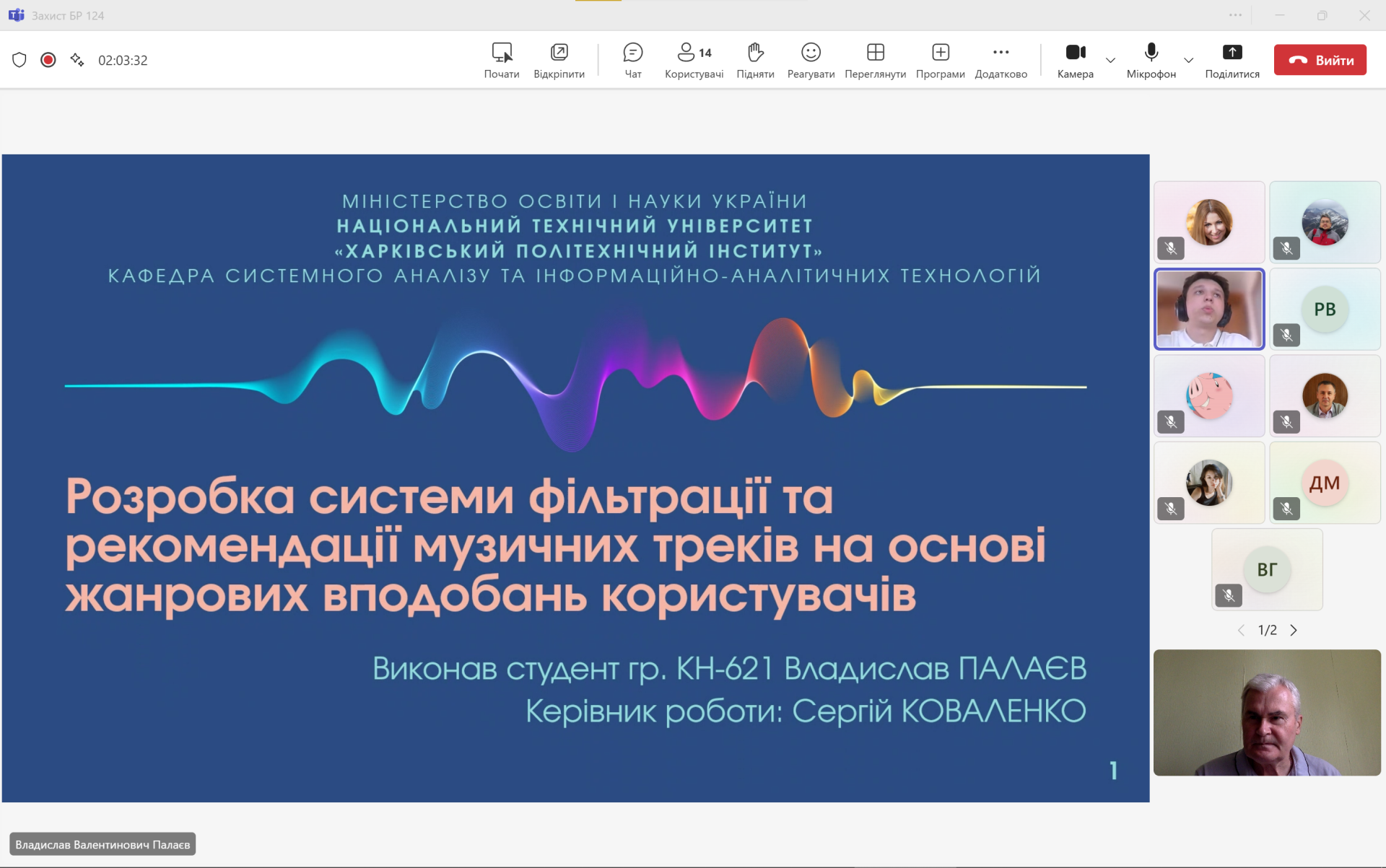 Захист БР 124

02:03:32

Почати Відкріпити Чат 14 Користувачі Підняти Реагувати Переглянути Програми Додатково Камера Мікрофон Поділитися Вийти

МІНІСТЕРСТВО ОСВІТИ І НАУКИ УКРАЇНИ
НАЦІОНАЛЬНИЙ ТЕХНІЧНИЙ УНІВЕРСИТЕТ
«ХАРКІВСЬКИЙ ПОЛІТЕХНІЧНИЙ ІНСТИТУТ»
КАФЕДРА СИСТЕМНОГО АНАЛІЗУ ТА ІНФОРМАЦІЙНО-АНАЛІТИЧНИХ ТЕХНОЛОГІЙ

Розробка системи фільтрації та рекомендації музичних треків на основі жанрових вподобань користувачів

Виконав студент гр. КН-621 Владислав ПАЛАЄВ
Керівник роботи: Сергій КОВАЛЕНКО

1

РВ

ДМ

ВГ

1/2

Владислав Валентинович Палаєв